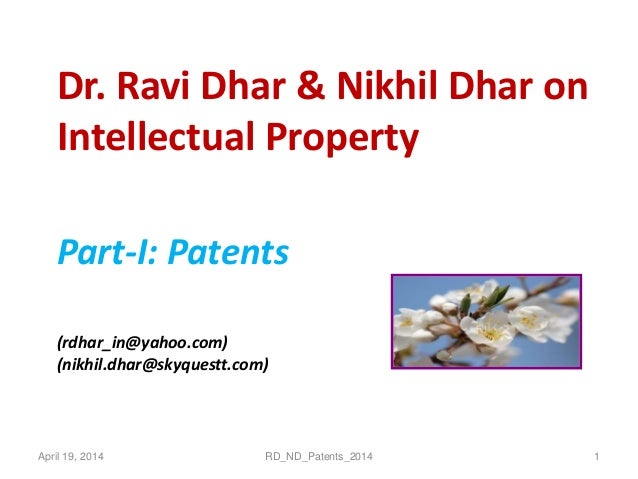 Dr. Ravi Dhar & Nikhil Dhar on Intellectual Property

Part-I: Patents

(rdhar_in@yahoo.com)
(nikhil.dhar@skyquestt.com)

April 19, 2014 RD_ND_Patents_2014 1